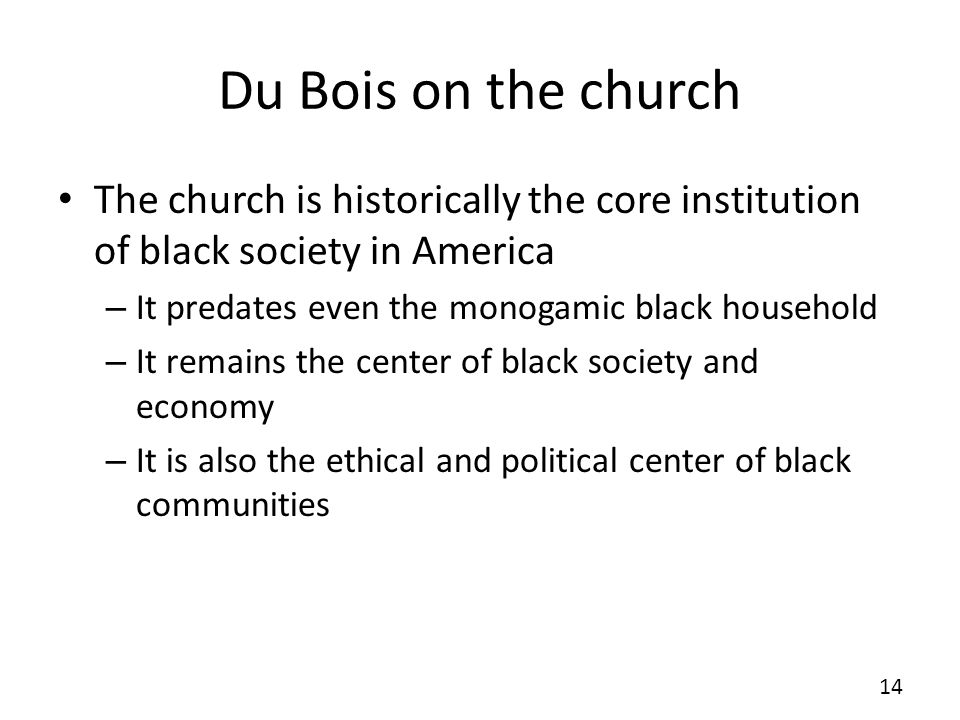 Du Bois on the church

• The church is historically the core institution of black society in America
– It predates even the monogamic black household
– It remains the center of black society and economy
– It is also the ethical and political center of black communities

14